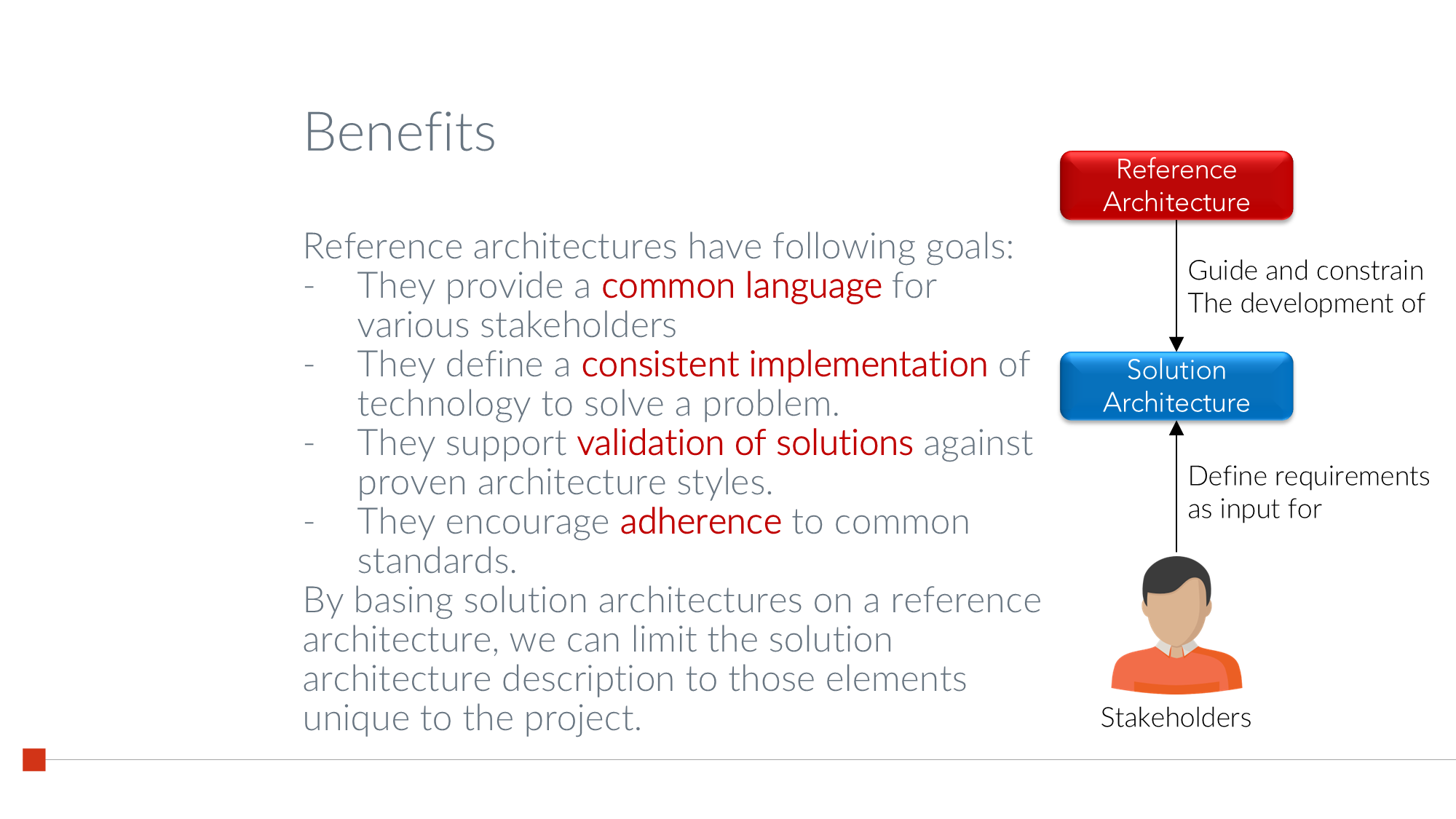 Benefits

Reference architectures have following goals:
- They provide a common language for various stakeholders
- They define a consistent implementation of technology to solve a problem.
- They support validation of solutions against proven architecture styles.
- They encourage adherence to common standards.
By basing solution architectures on a reference architecture, we can limit the solution architecture description to those elements unique to the project.

Reference Architecture

Guide and constrain The development of

Solution Architecture

Define requirements as input for

Stakeholders